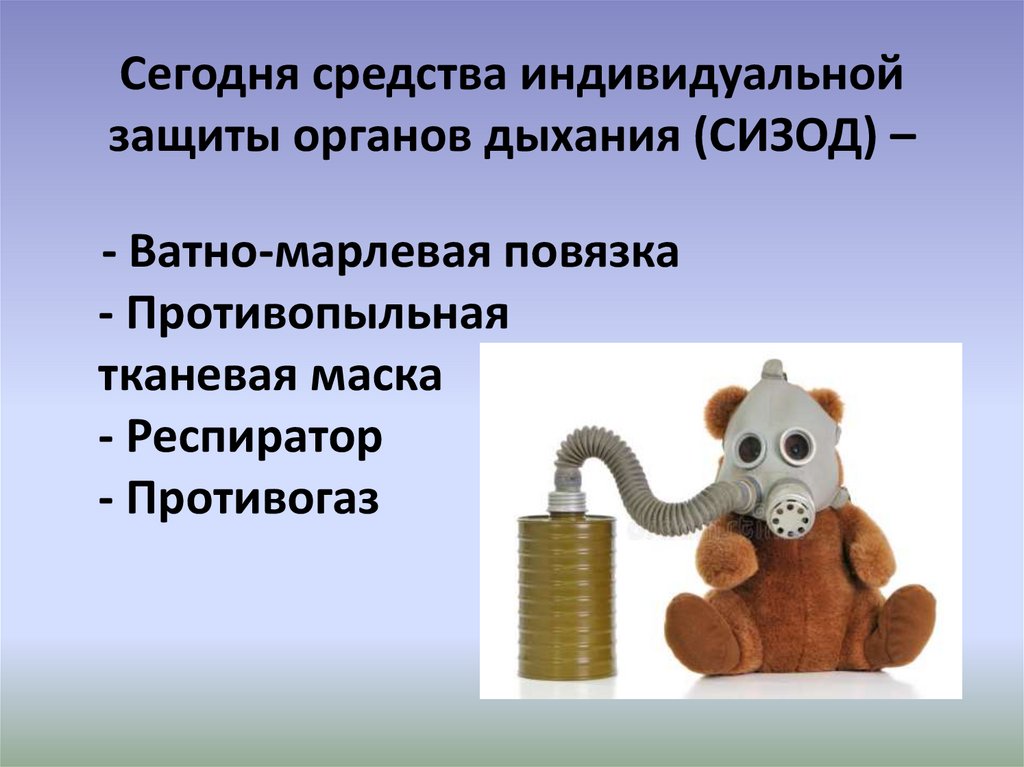 Сегодня средства индивидуальной защиты органов дыхания (СИЗОД) –

- Ватно-марлевая повязка
- Противопыльная тканевая маска
- Респиратор
- Противогаз